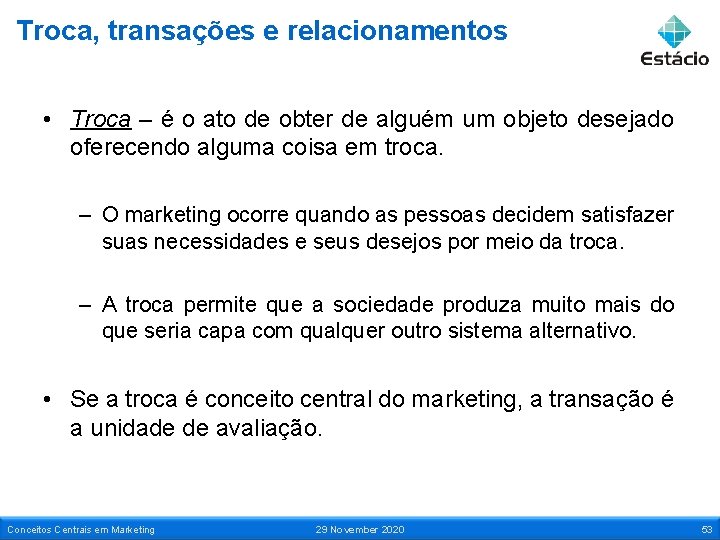 Troca, transações e relacionamentos

Estácio

• Troca – é o ato de obter de alguém um objeto desejado oferecendo alguma coisa em troca.

– O marketing ocorre quando as pessoas decidem satisfazer suas necessidades e seus desejos por meio da troca.

– A troca permite que a sociedade produza muito mais do que seria capa com qualquer outro sistema alternativo.

• Se a troca é conceito central do marketing, a transação é a unidade de avaliação.

Conceitos Centrais em Marketing
29 November 2020
53